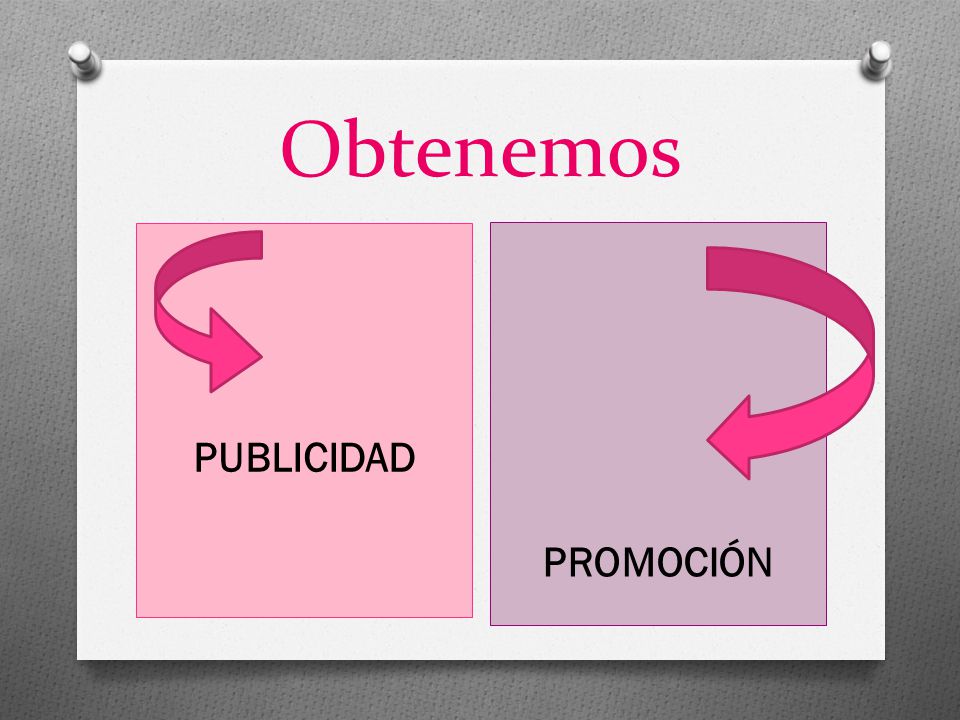 Obtenemos

PUBLICIDAD

PROMOCIÓN